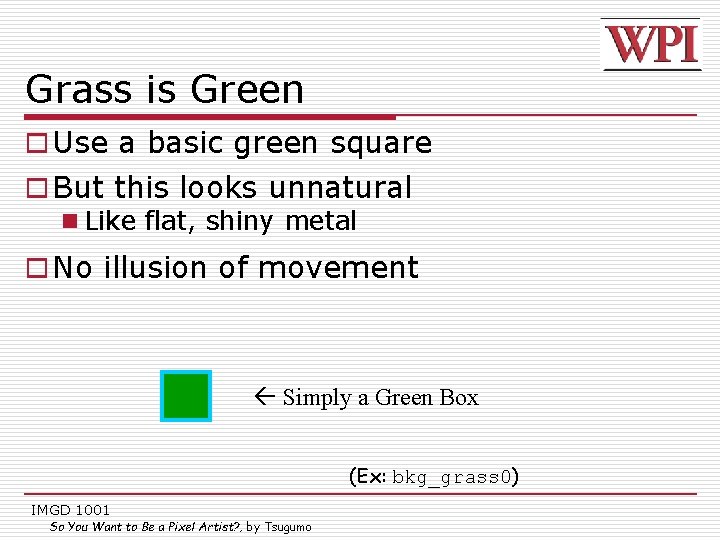 WPI

Grass is Green

Use a basic green square

But this looks unnatural

Like flat, shiny metal

No illusion of movement

← Simply a Green Box

(Ex: bkg_grass0)

IMGD 1001
So You Want to Be a Pixel Artist?, by Tsugumo